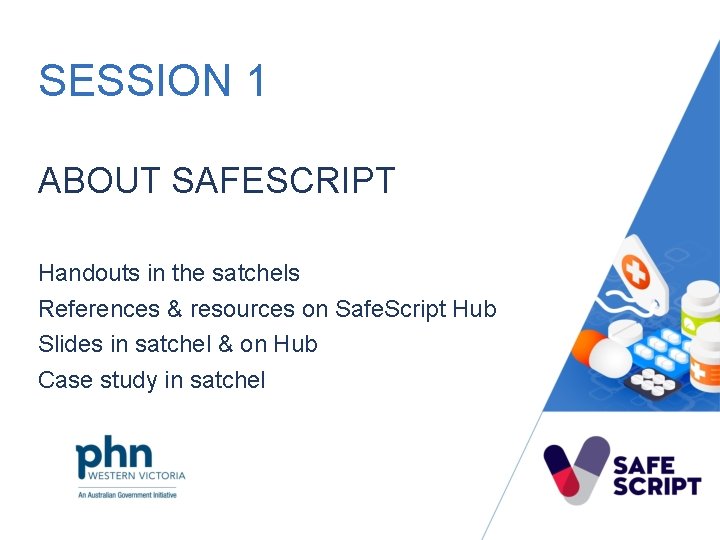 SESSION 1

ABOUT SAFESCRIPT

Handouts in the satchels
References & resources on SafeScript Hub
Slides in satchel & on Hub
Case study in satchel

phn
WESTERN VICTORIA
An Australian Government Initiative

SAFE
SCRIPT